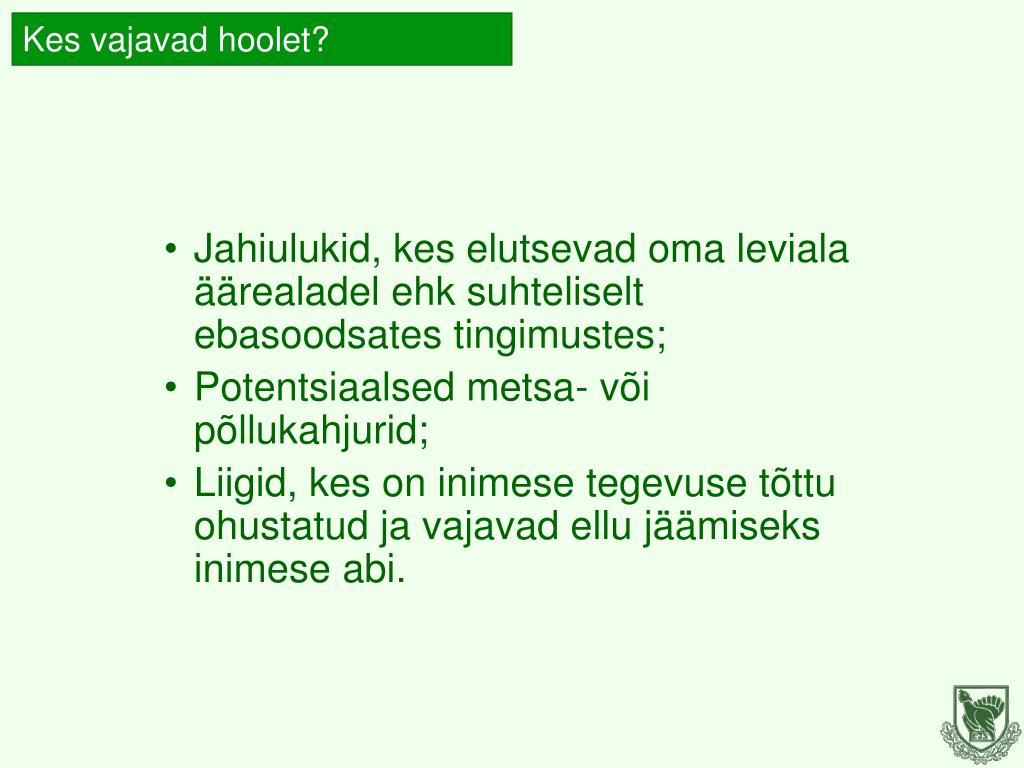 Kes vajavad hoolet?

• Jahiulukid, kes elutsevad oma leviala äärealadel ehk suhteliselt ebasoodsates tingimustes;
• Potentsiaalsed metsa- või põllukahjurid;
• Liigid, kes on inimese tegevuse tõttu ohustatud ja vajavad ellu jäämiseks inimese abi.